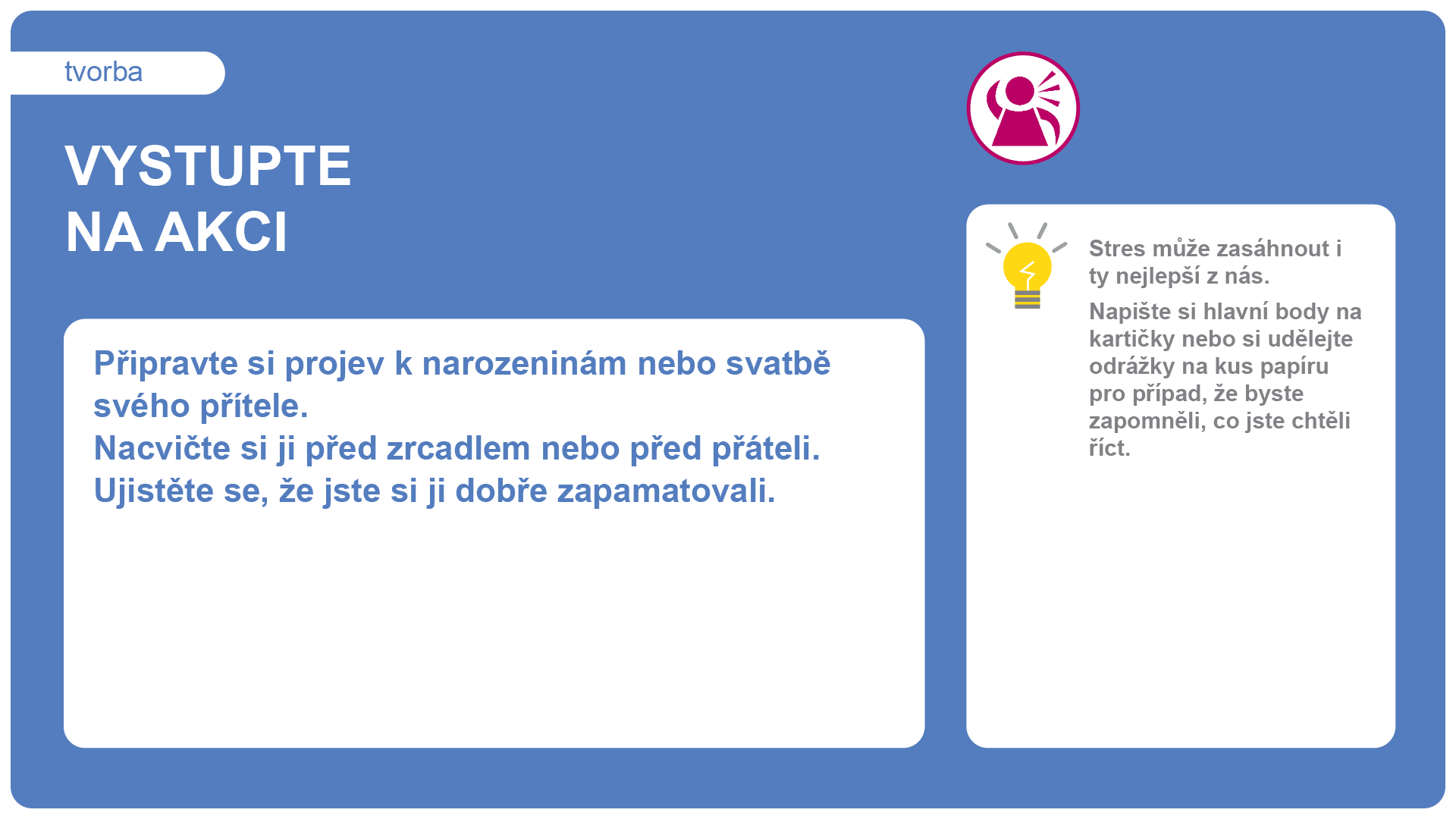 tvorba

VYSTUPTE
NA AKCI

Připravte si projev k narozeninám nebo svatbě svého přítele.
Nacvičte si ji před zrcadlem nebo před přáteli.
Ujistěte se, že jste si ji dobře zapamatovali.

Stres může zasáhnout i ty nejlepší z nás.

Napište si hlavní body na kartičky nebo si udělejte odrážky na kus papíru pro případ, že byste zapomněli, co jste chtěli říct.